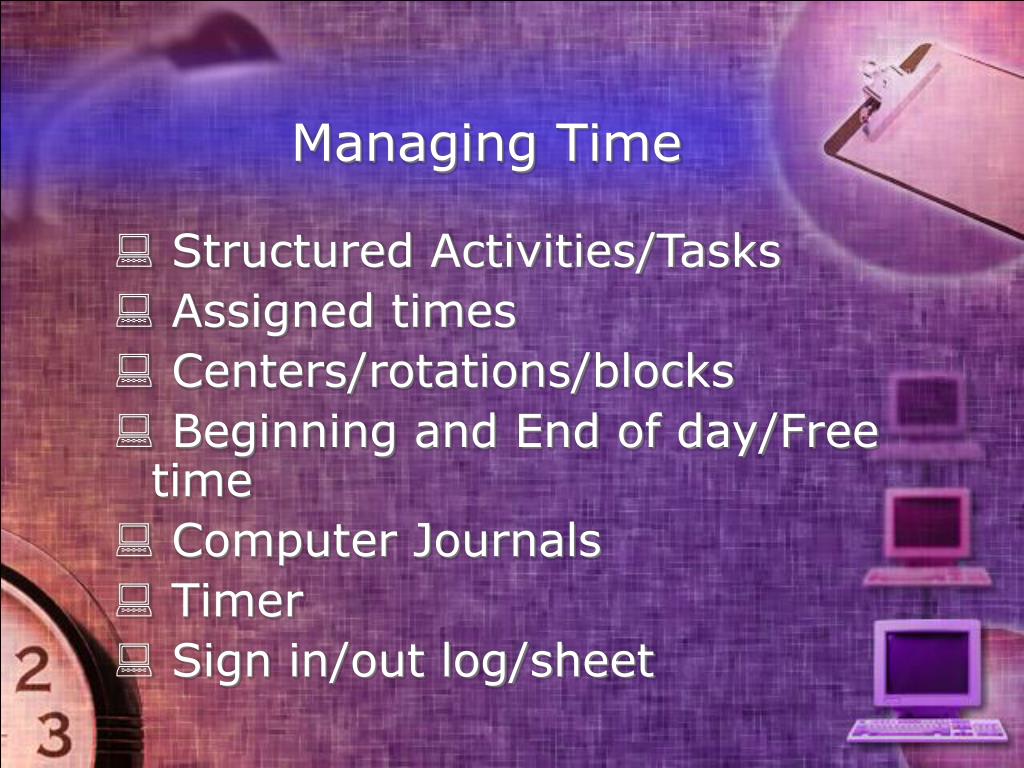 Managing Time

Structured Activities/Tasks
Assigned times
Centers/rotations/blocks
Beginning and End of day/Free time
Computer Journals
Timer
Sign in/out log/sheet

2
3